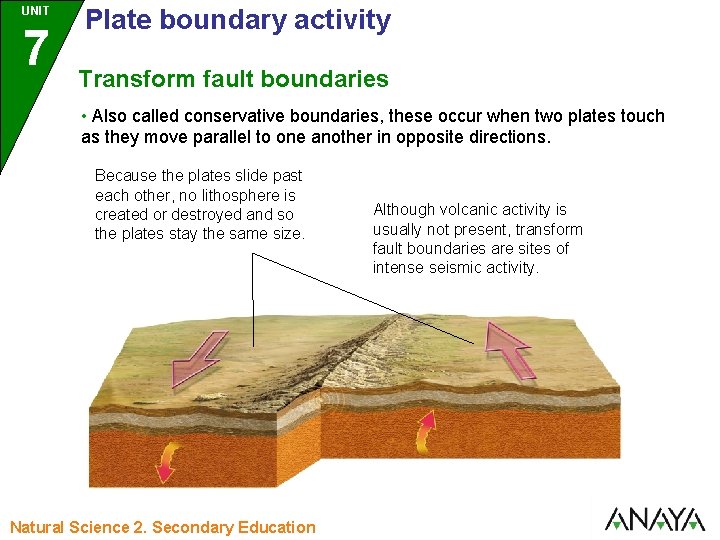 UNIT
7
Plate boundary activity

Transform fault boundaries

• Also called conservative boundaries, these occur when two plates touch as they move parallel to one another in opposite directions.

Because the plates slide past each other, no lithosphere is created or destroyed and so the plates stay the same size.

Although volcanic activity is usually not present, transform fault boundaries are sites of intense seismic activity.

Natural Science 2. Secondary Education

ANAYA